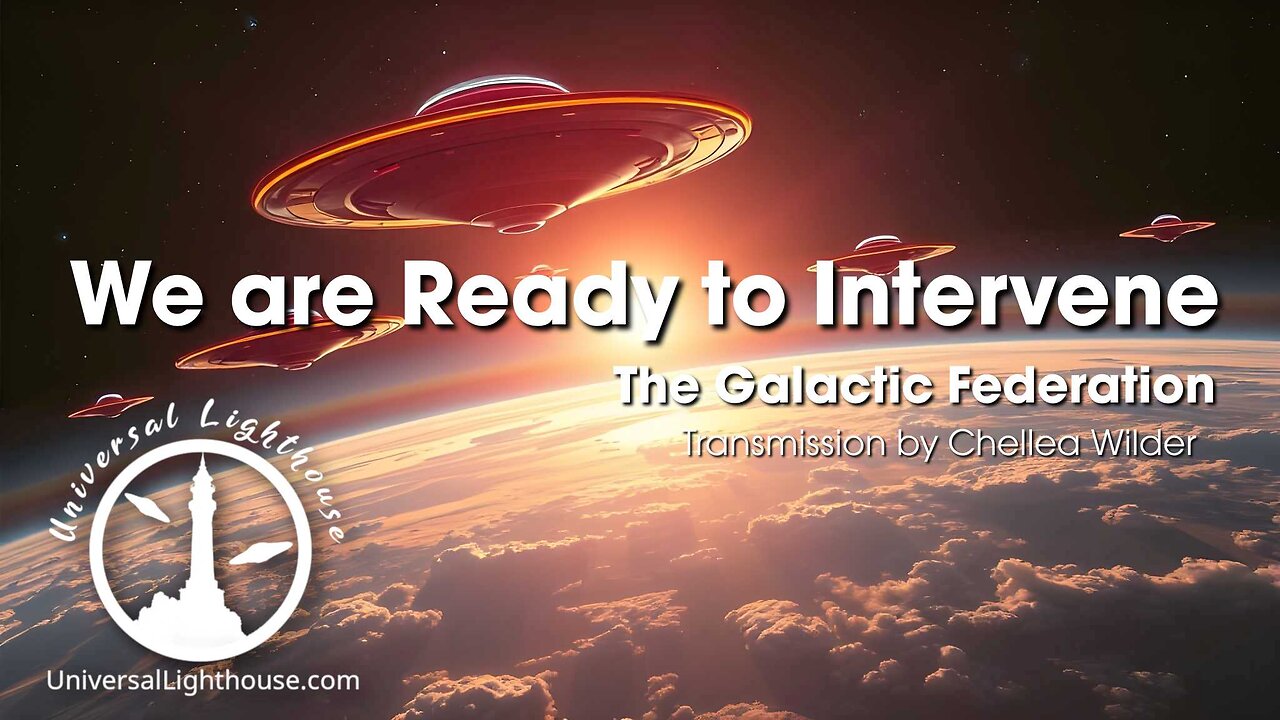 We are Ready to Intervene

The Galactic Federation

Transmission by Chellea Wilder

Universal Lighthouse

UniversalLighthouse.com